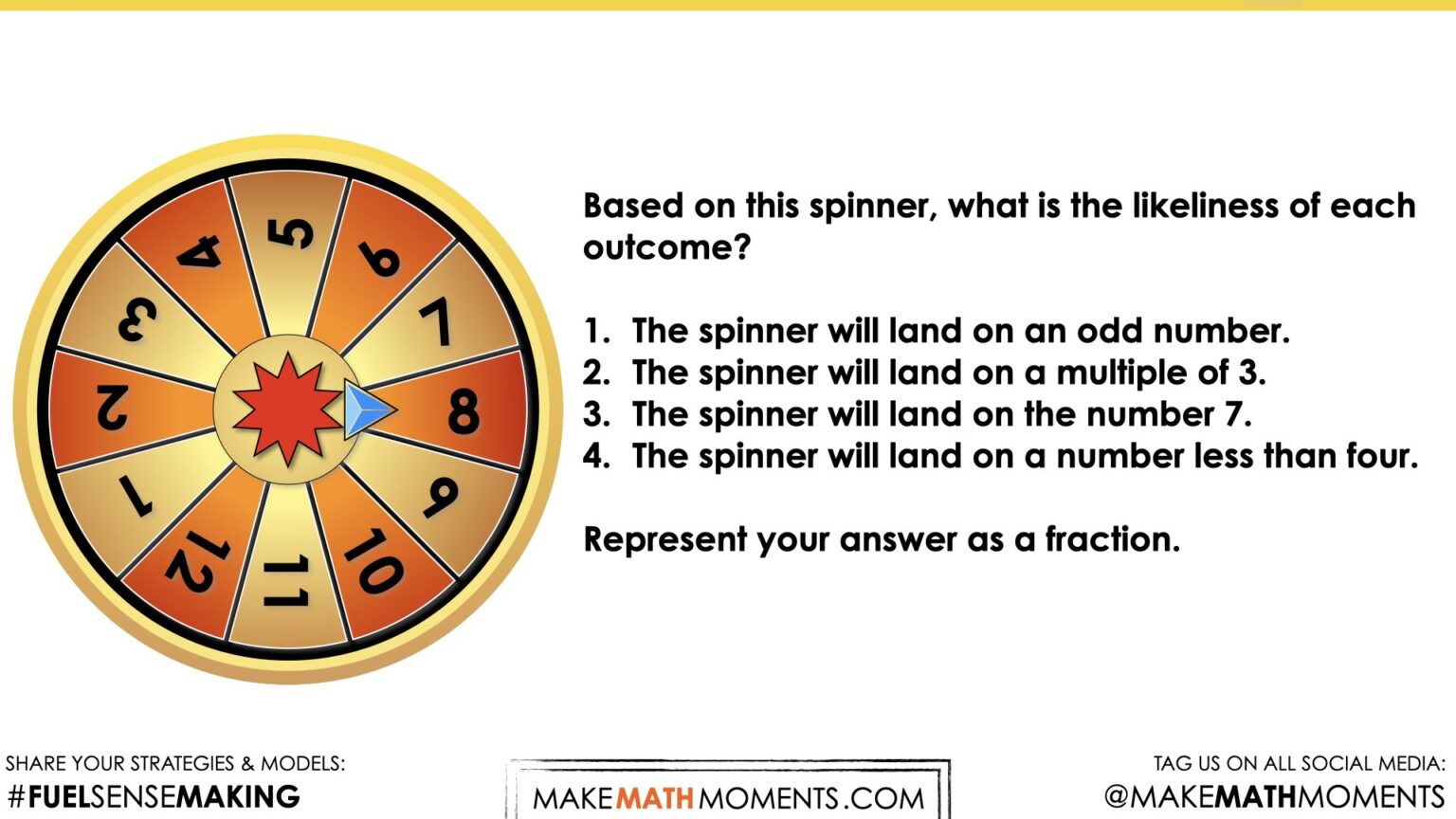 5
6
7
8
9
10
11
12
1
2
3
4

Based on this spinner, what is the likeliness of each outcome?

1. The spinner will land on an odd number.
2. The spinner will land on a multiple of 3.
3. The spinner will land on the number 7.
4. The spinner will land on a number less than four.

Represent your answer as a fraction.

SHARE YOUR STRATEGIES & MODELS:
#FUELSENSEMAKING

MAKEMATHMOMENTS.COM

TAG US ON ALL SOCIAL MEDIA:
@MAKEMATHMOMENTS